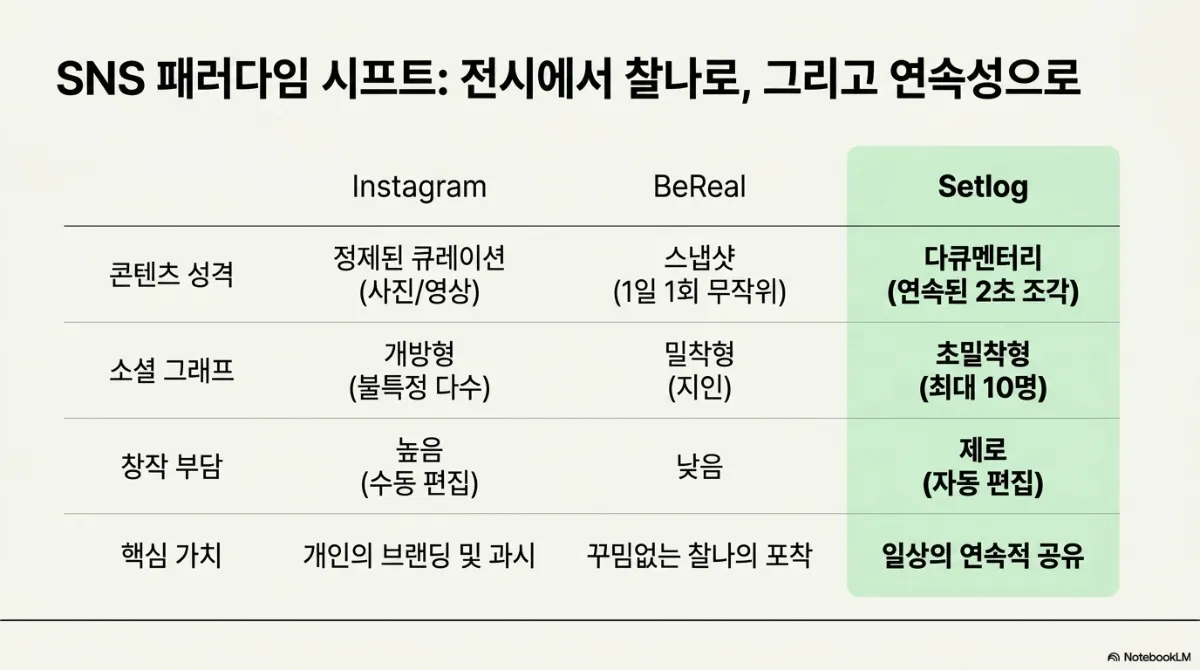 SNS 패러다임 시프트: 전시에서 찰나로, 그리고 연속성으로

| | Instagram | BeReal | Setlog |
|---|---|---|---|
| 콘텐츠 성격 | 정제된 큐레이션 (사진/영상) | 스냅샷 (1일 1회 무작위) | 다큐멘터리 (연속된 2초 조각) |
| 소셜 그래프 | 개방형 (불특정 다수) | 밀착형 (지인) | 초밀착형 (최대 10명) |
| 창작 부담 | 높음 (수동 편집) | 낮음 | 제로 (자동 편집) |
| 핵심 가치 | 개인의 브랜딩 및 과시 | 꾸밈없는 찰나의 포착 | 일상의 연속적 공유 |

NotebookLM